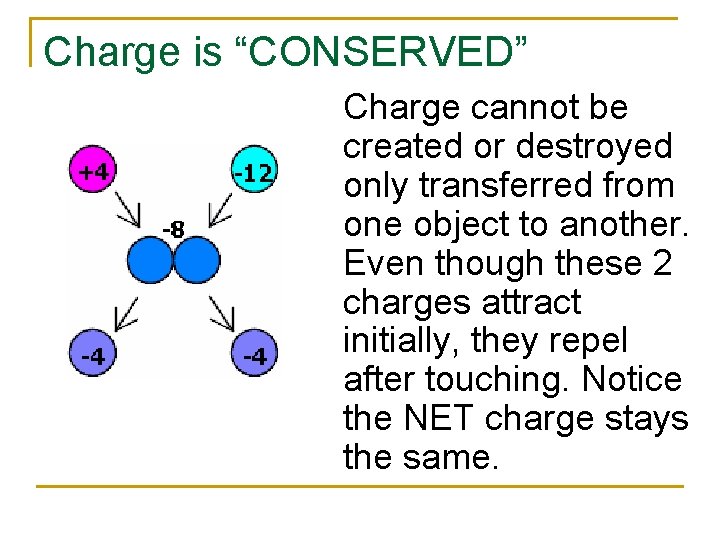 Charge is “CONSERVED”

+4

-12

-8

-4

-4

Charge cannot be created or destroyed only transferred from one object to another. Even though these 2 charges attract initially, they repel after touching. Notice the NET charge stays the same.